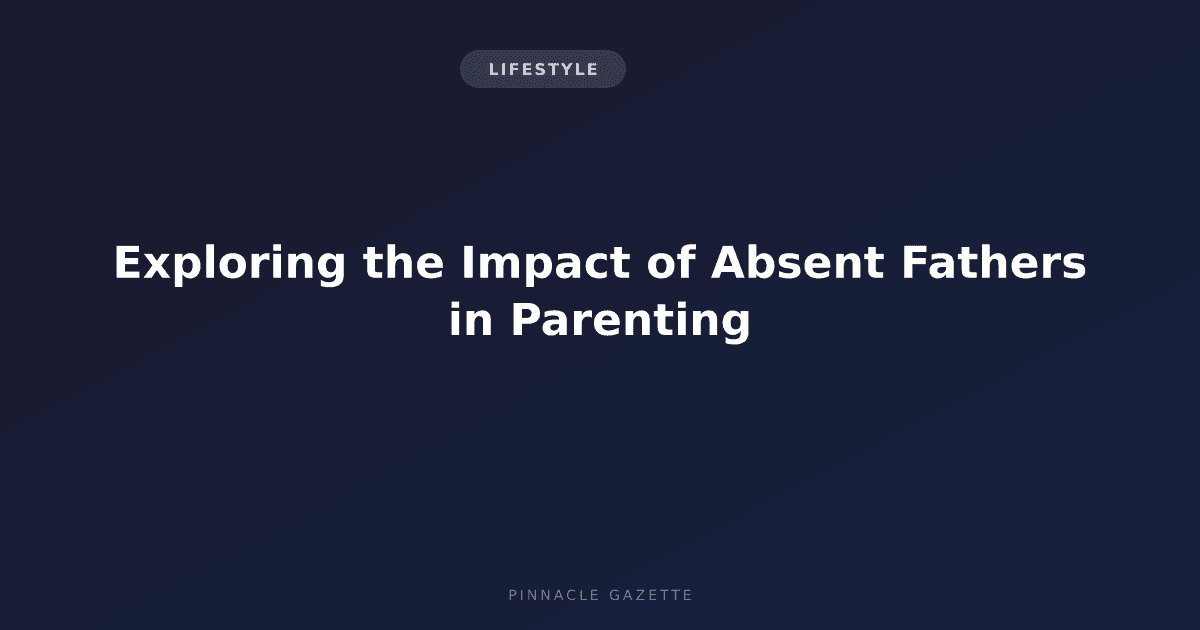 LIFESTYLE

Exploring the Impact of Absent Fathers in Parenting

PINNACLE GAZETTE